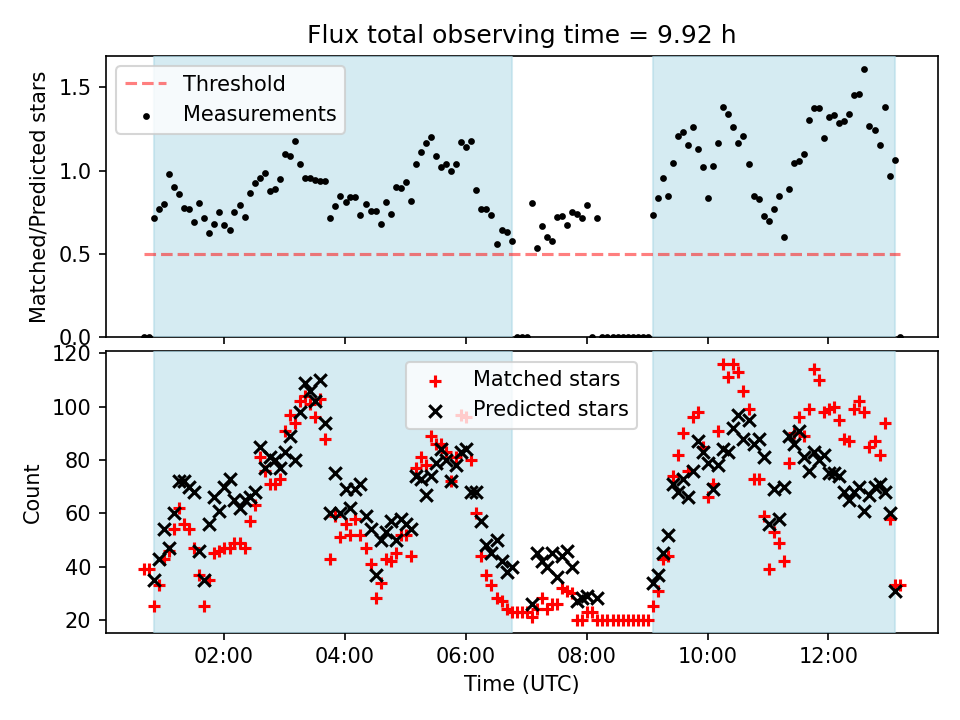 Flux total observing time = 9.92 h

Threshold
Measurements

Matched/Predicted stars

1.5
1.0
0.5
0.0

Matched stars
Predicted stars

Count

120
100
80
60
40
20

02:00
04:00
06:00
08:00
10:00
12:00

Time (UTC)